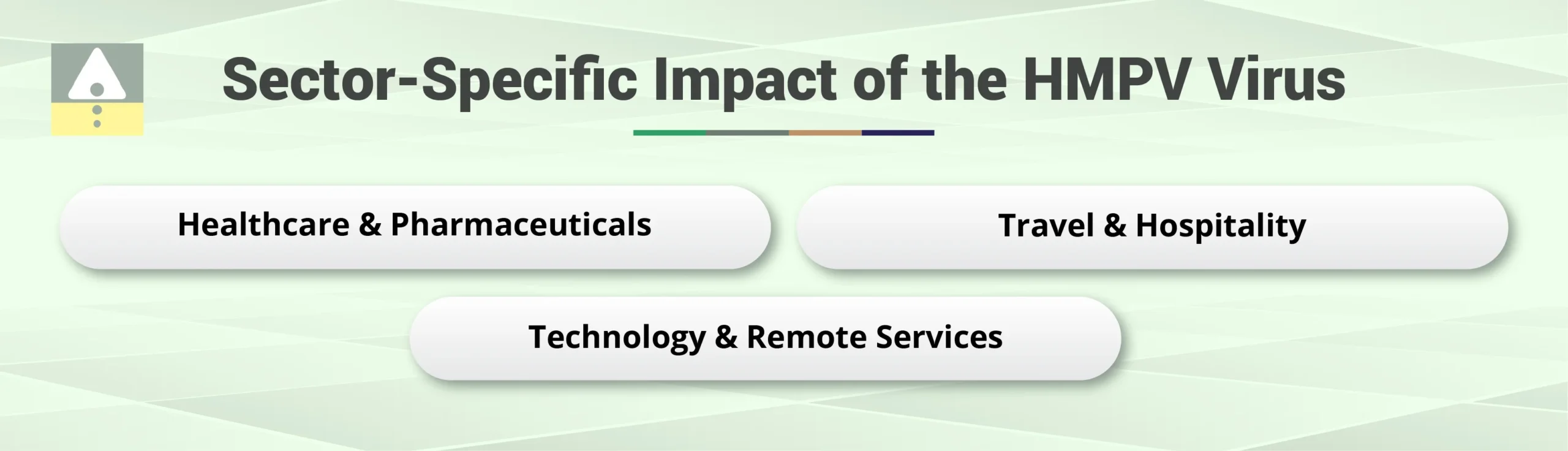 Sector-Specific Impact of the HMPV Virus

Healthcare & Pharmaceuticals

Travel & Hospitality

Technology & Remote Services